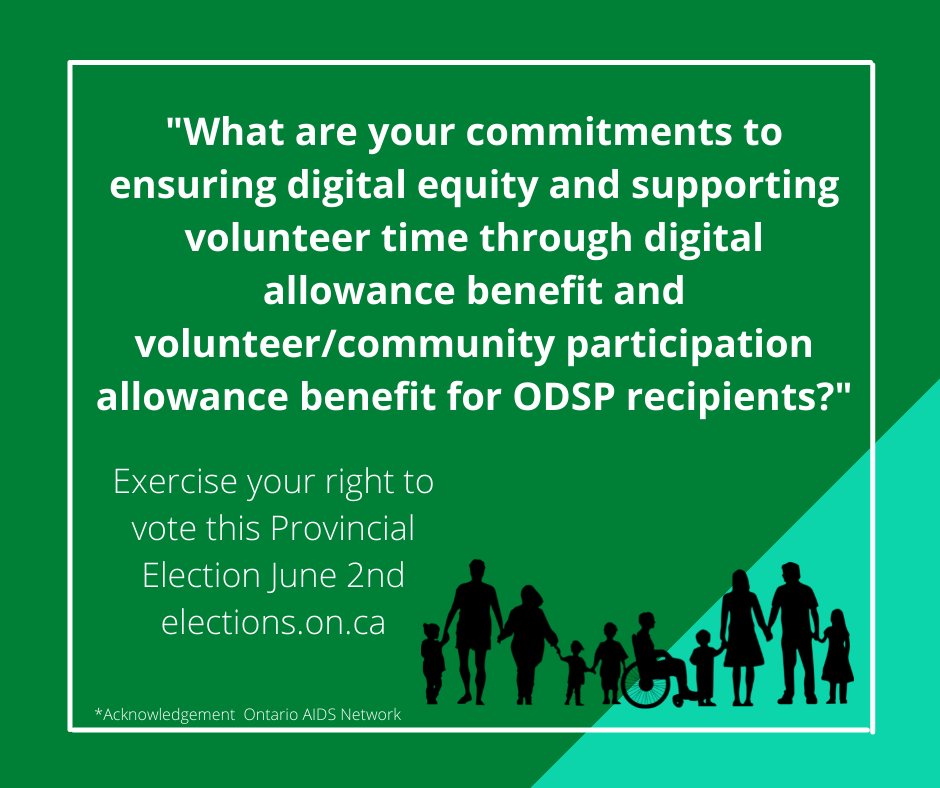 "What are your commitments to ensuring digital equity and supporting volunteer time through digital allowance benefit and volunteer/community participation allowance benefit for ODSP recipients?"

Exercise your right to vote this Provincial Election June 2nd elections.on.ca

*Acknowledgement Ontario AIDS Network